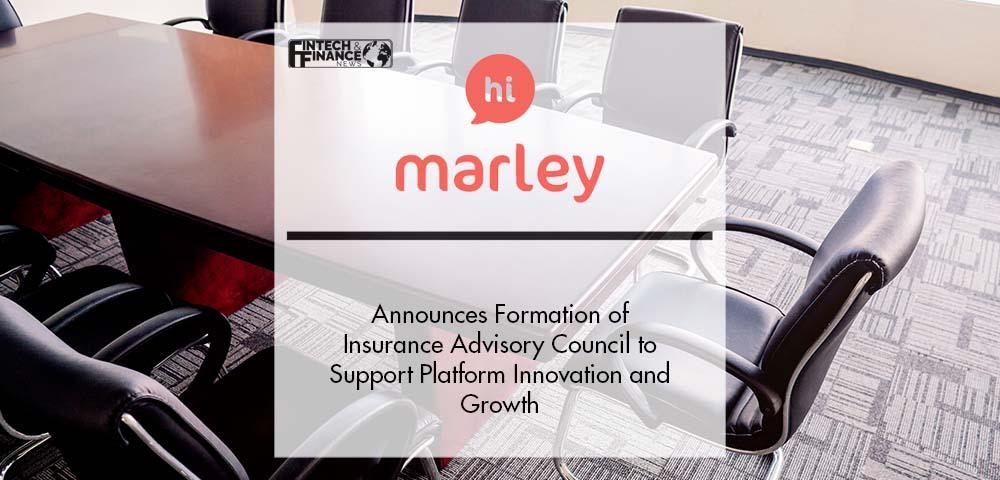 FINTECH & FINANCE NEWS

hi

marley

Announces Formation of Insurance Advisory Council to Support Platform Innovation and Growth